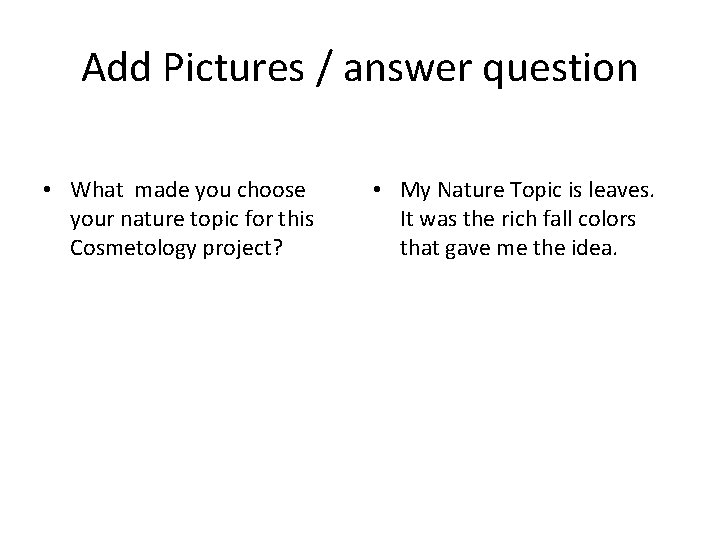 Add Pictures / answer question

• What made you choose your nature topic for this Cosmetology project?

• My Nature Topic is leaves. It was the rich fall colors that gave me the idea.